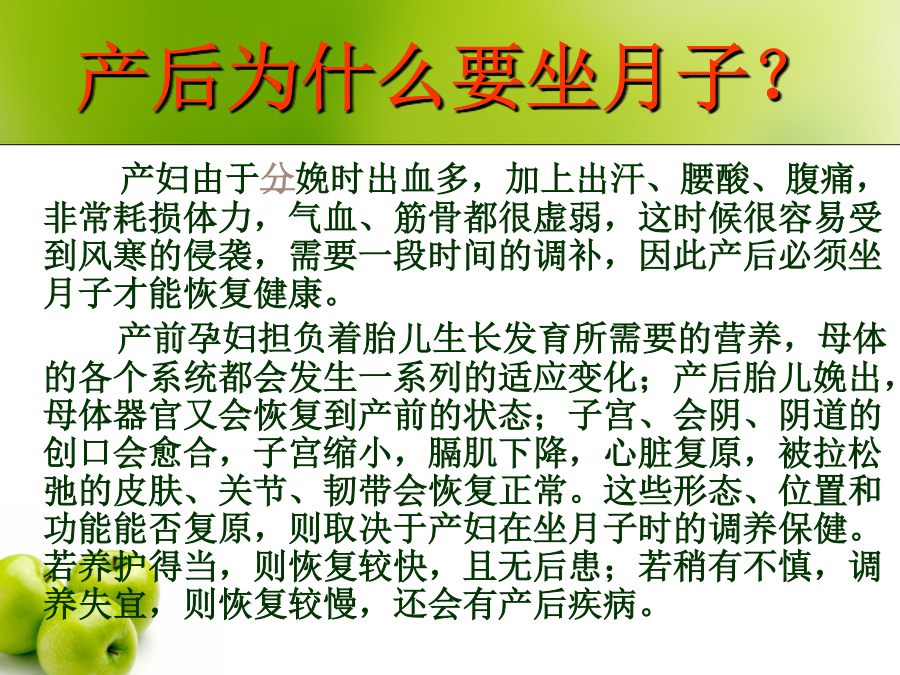 产后为什么要坐月子？

产妇由于分娩时出血多，加上出汗、腰酸、腹痛，非常耗损体力，气血、筋骨都很虚弱，这时候很容易受到风寒的侵袭，需要一段时间的调补，因此产后必须坐月子才能恢复健康。

产前孕妇担负着胎儿生长发育所需要的营养，母体的各个系统都会发生一系列的适应变化；产后胎儿娩出，母体器官又会恢复到产前的状态；子宫、会阴、阴道的创口会愈合，子宫缩小，膈肌下降，心脏复原，被拉松弛的皮肤、关节、韧带会恢复正常。这些形态、位置和功能能否复原，则取决于产妇在坐月子时的调养保健。若养护得当，则恢复较快，且无后患；若稍有不慎，调养失宜，则恢复较慢，还会有产后疾病。